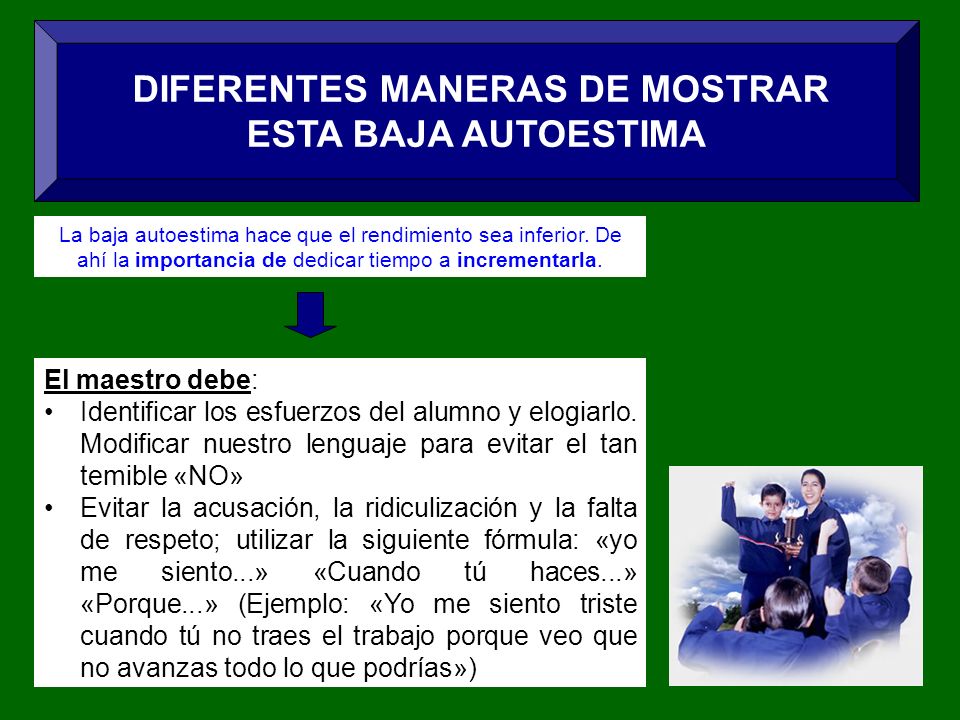 DIFERENTES MANERAS DE MOSTRAR ESTA BAJA AUTOESTIMA

La baja autoestima hace que el rendimiento sea inferior. De ahí la importancia de dedicar tiempo a incrementarla.

El maestro debe:
• Identificar los esfuerzos del alumno y elogiarlo. Modificar nuestro lenguaje para evitar el tan temible «NO»
• Evitar la acusación, la ridiculización y la falta de respeto; utilizar la siguiente fórmula: «yo me siento...» «Cuando tú haces...» «Porque...» (Ejemplo: «Yo me siento triste cuando tú no traes el trabajo porque veo que no avanzas todo lo que podrías»)